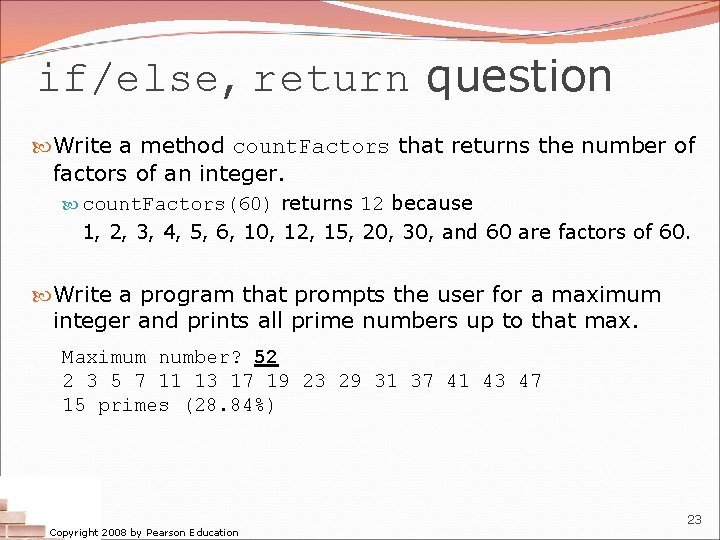 if/else, return question

Write a method countFactors that returns the number of factors of an integer.

countFactors(60) returns 12 because 1, 2, 3, 4, 5, 6, 10, 12, 15, 20, 30, and 60 are factors of 60.

Write a program that prompts the user for a maximum integer and prints all prime numbers up to that max.

Maximum number? 52
2 3 5 7 11 13 17 19 23 29 31 37 41 43 47
15 primes (28.84%)

Copyright 2008 by Pearson Education

23